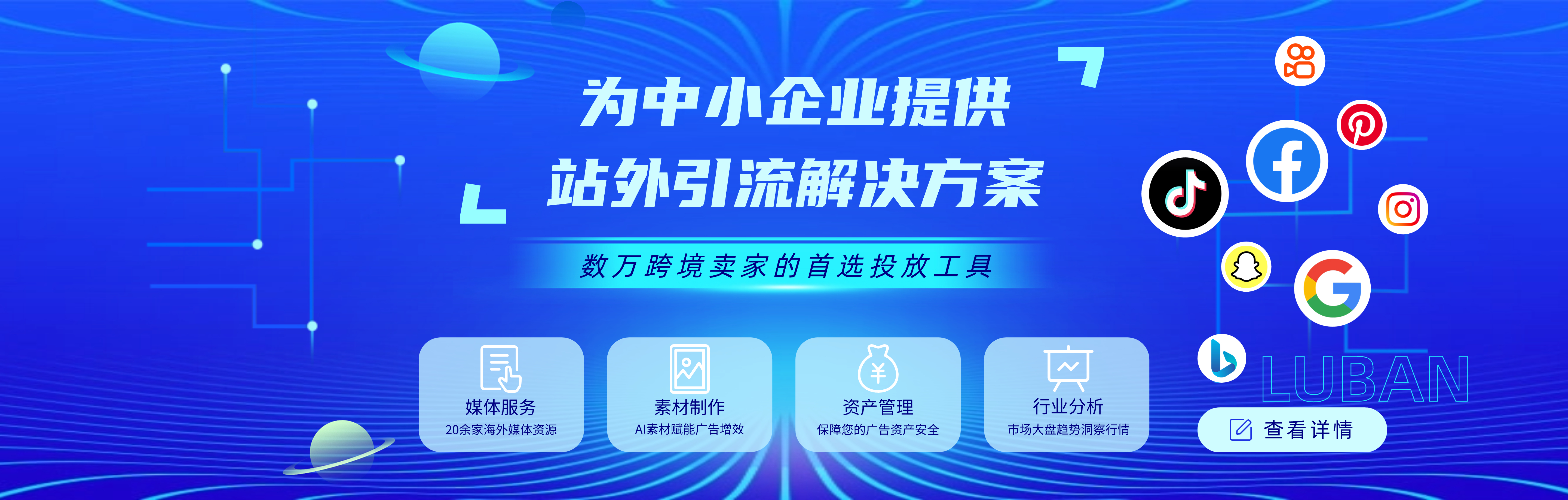 为中小企业提供
站外引流解决方案

数万跨境卖家的首选投放工具

媒体服务
20余家海外媒体资源

素材制作
AI素材赋能广告增效

资产管理
保障您的广告资产安全

行业分析
市场大盘趋势洞察行情

LUBAN

查看详情